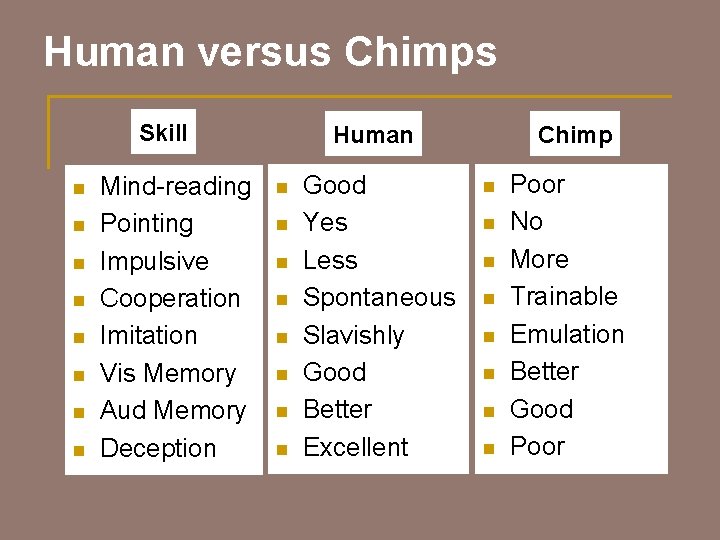 Human versus Chimps

| Skill | Human | Chimp |
|---|---|---|
| Mind-reading | Good | Poor |
| Pointing | Yes | No |
| Impulsive | Less | More |
| Cooperation | Spontaneous | Trainable |
| Imitation | Slavishly | Emulation |
| Vis Memory | Good | Better |
| Aud Memory | Better | Good |
| Deception | Excellent | Poor |